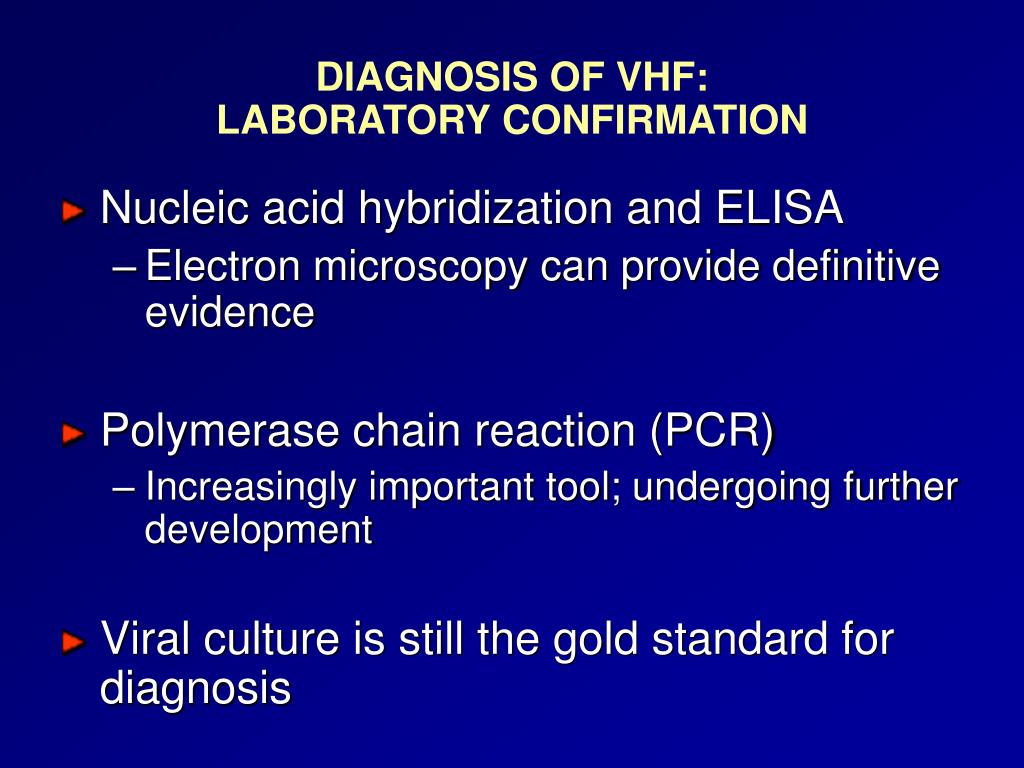 DIAGNOSIS OF VHF:
LABORATORY CONFIRMATION

Nucleic acid hybridization and ELISA
– Electron microscopy can provide definitive evidence

Polymerase chain reaction (PCR)
– Increasingly important tool; undergoing further development

Viral culture is still the gold standard for diagnosis